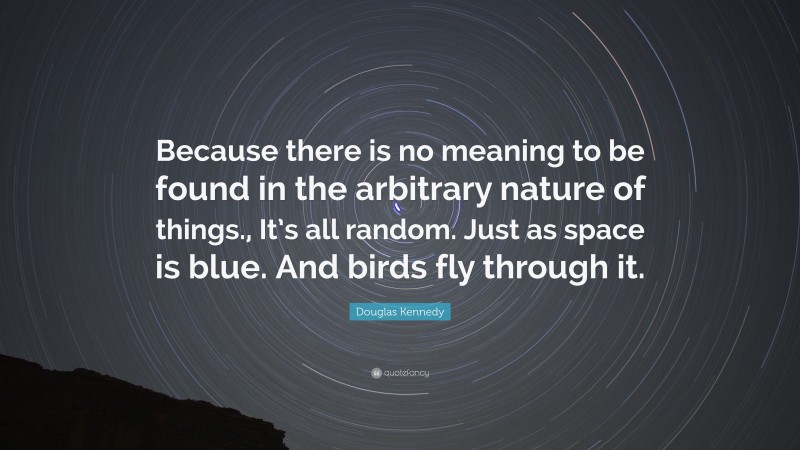 Because there is no meaning to be found in the arbitrary nature of things., It's all random. Just as space is blue. And birds fly through it.

Douglas Kennedy

quotefancy